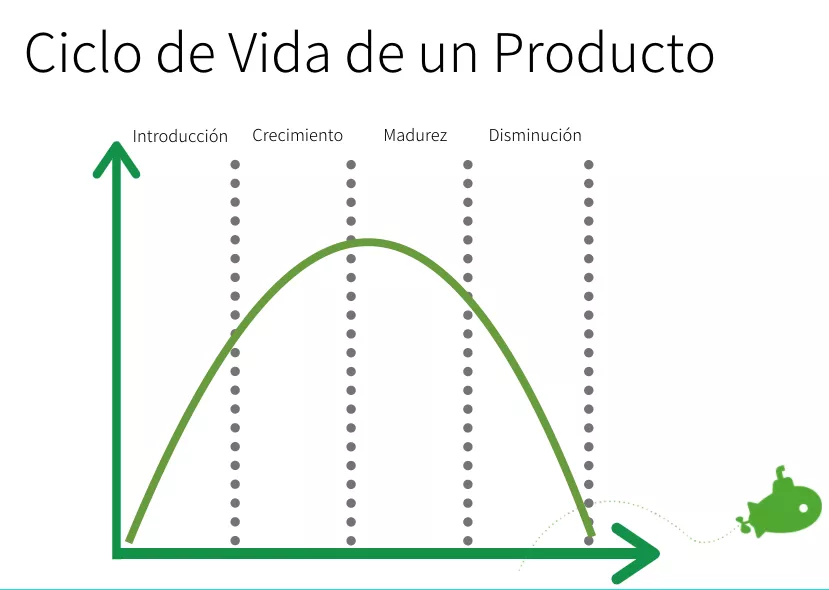 Ciclo de Vida de un Producto

Introducción
Crecimiento
Madurez
Disminución